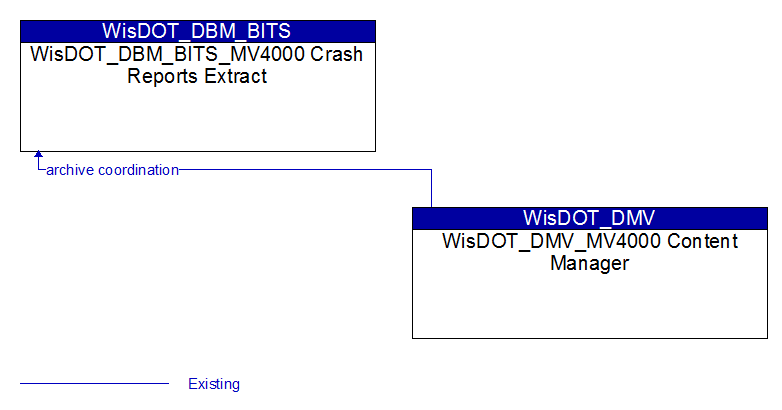 WisDOT_DBM_BITS
WisDOT_DBM_BITS_MV4000 Crash Reports Extract

archive coordination

WisDOT_DMV
WisDOT_DMV_MV4000 Content Manager

Existing